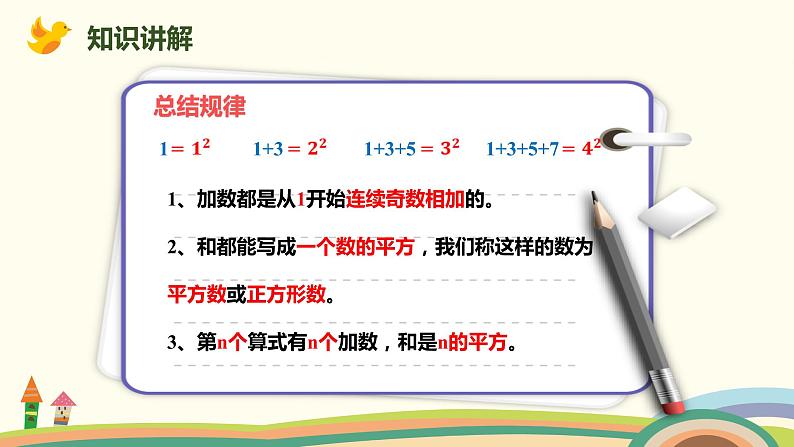 知识讲解

总结规律

$1=1^2$　$1+3=2^2$　$1+3+5=3^2$　$1+3+5+7=4^2$

1、加数都是从1开始连续奇数相加的。

2、和都能写成一个数的平方，我们称这样的数为平方数或正方形数。

3、第n个算式有n个加数，和是n的平方。